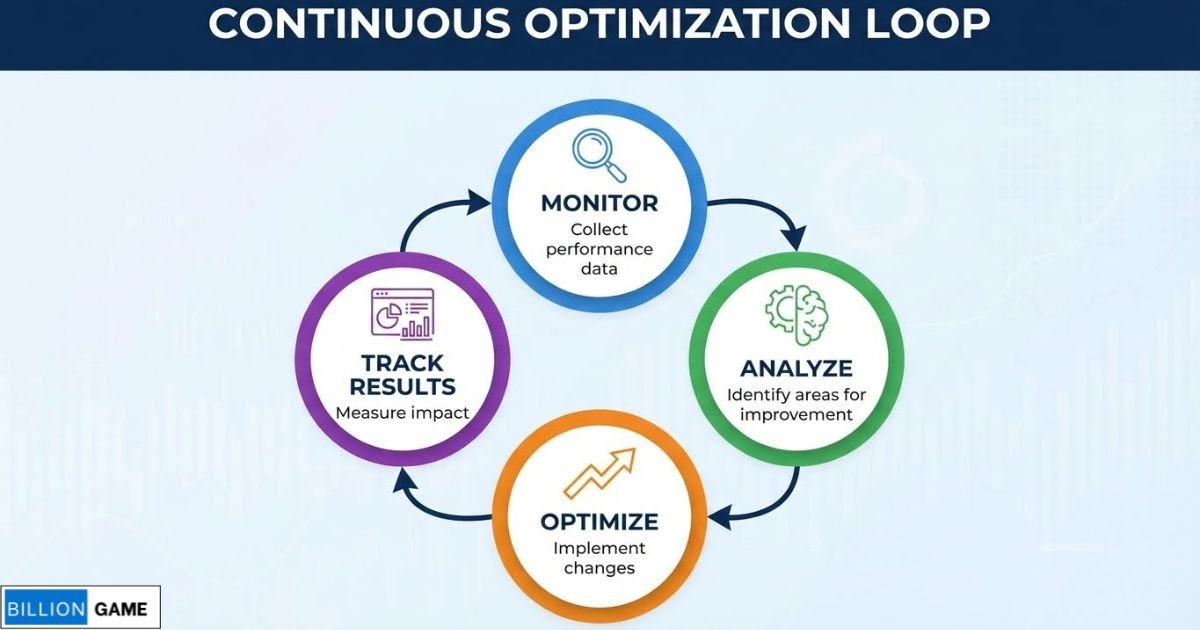 CONTINUOUS OPTIMIZATION LOOP

MONITOR
Collect performance data

ANALYZE
Identify areas for improvement

OPTIMIZE
Implement changes

TRACK RESULTS
Measure impact

BILLION GAME